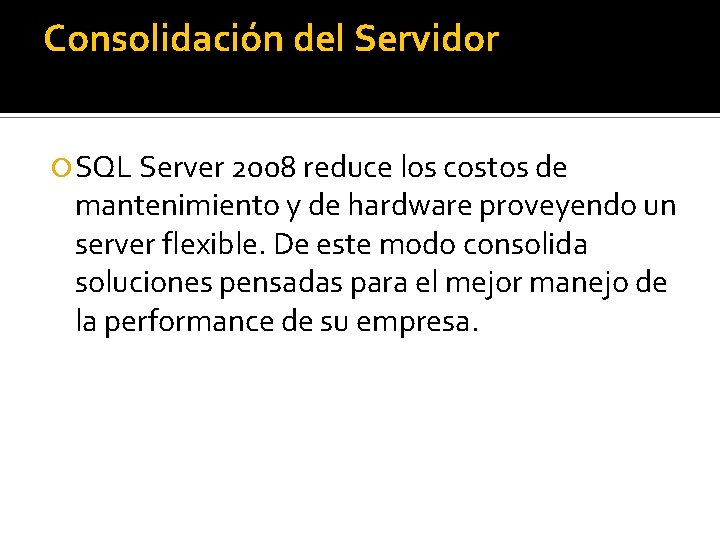 Consolidación del Servidor

SQL Server 2008 reduce los costos de mantenimiento y de hardware proveyendo un server flexible. De este modo consolida soluciones pensadas para el mejor manejo de la performance de su empresa.